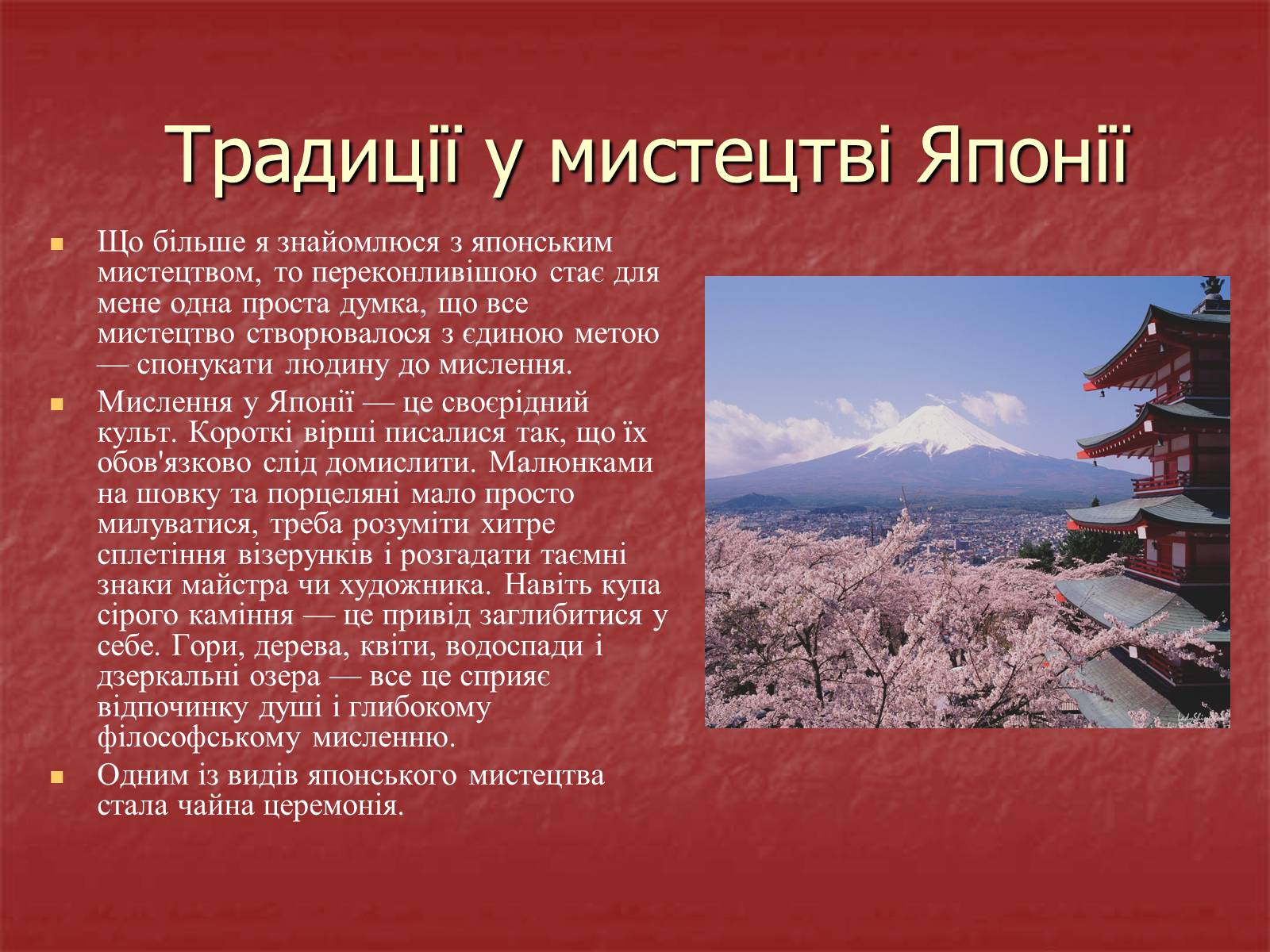 Традиції у мистецтві Японії

Що більше я знайомлюся з японським мистецтвом, то переконливішою стає для мене одна проста думка, що все мистецтво створювалося з єдиною метою — спонукати людину до мислення.

Мислення у Японії — це своєрідний культ. Короткі вірші писалися так, що їх обов'язково слід домислити. Малюнками на шовку та порцеляні мало просто милуватися, треба розуміти хитре сплетіння візерунків і розгадати таємні знаки майстра чи художника. Навіть купа сірого каміння — це привід заглибитися у себе. Гори, дерева, квіти, водоспади і дзеркальні озера — все це сприяє відпочинку душі і глибокому філософському мисленню.

Одним із видів японського мистецтва стала чайна церемонія.